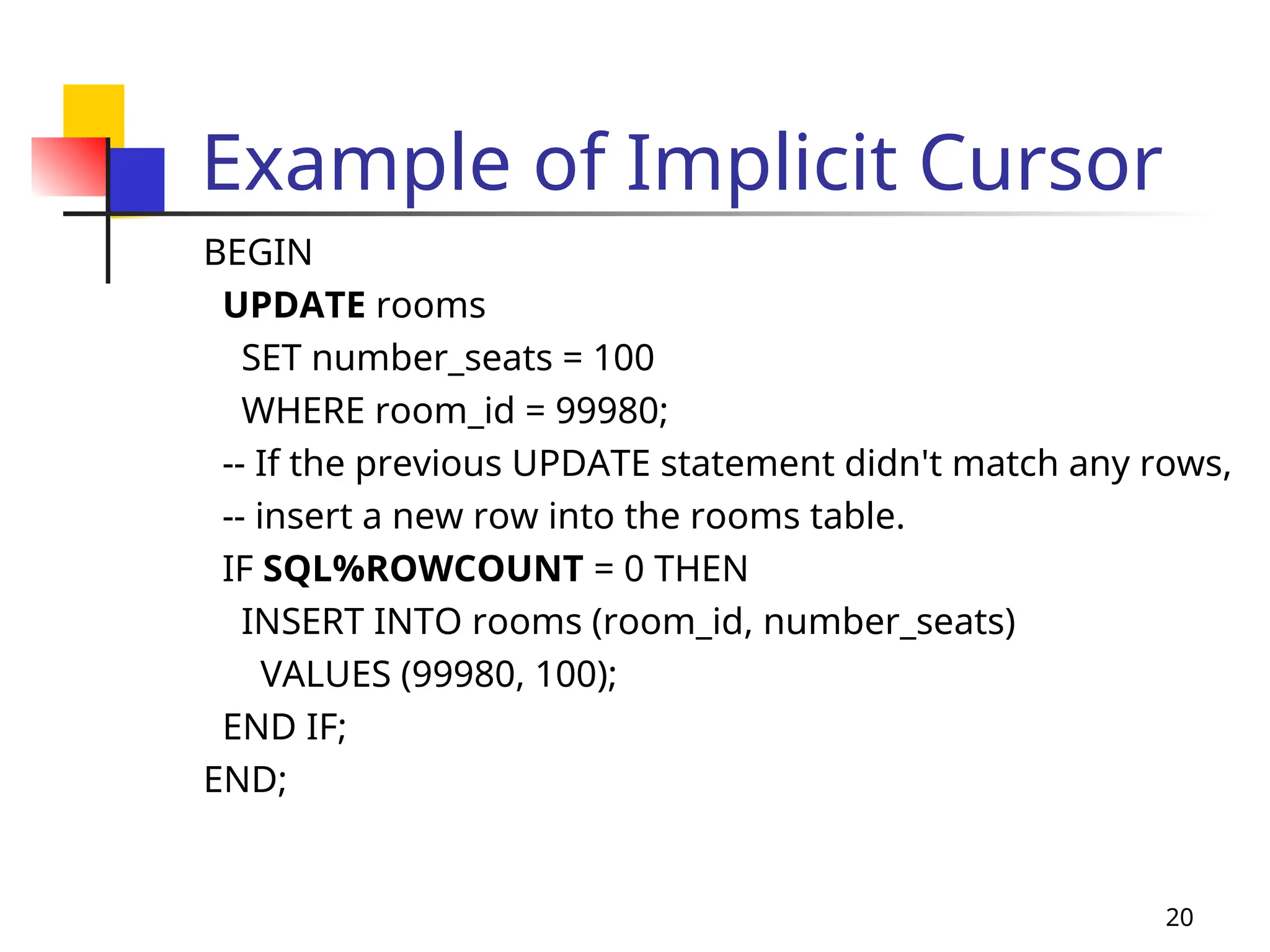 Example of Implicit Cursor

BEGIN
UPDATE rooms
SET number_seats = 100
WHERE room_id = 99980;
-- If the previous UPDATE statement didn't match any rows,
-- insert a new row into the rooms table.
IF SQL%ROWCOUNT = 0 THEN
INSERT INTO rooms (room_id, number_seats)
VALUES (99980, 100);
END IF;
END;

20